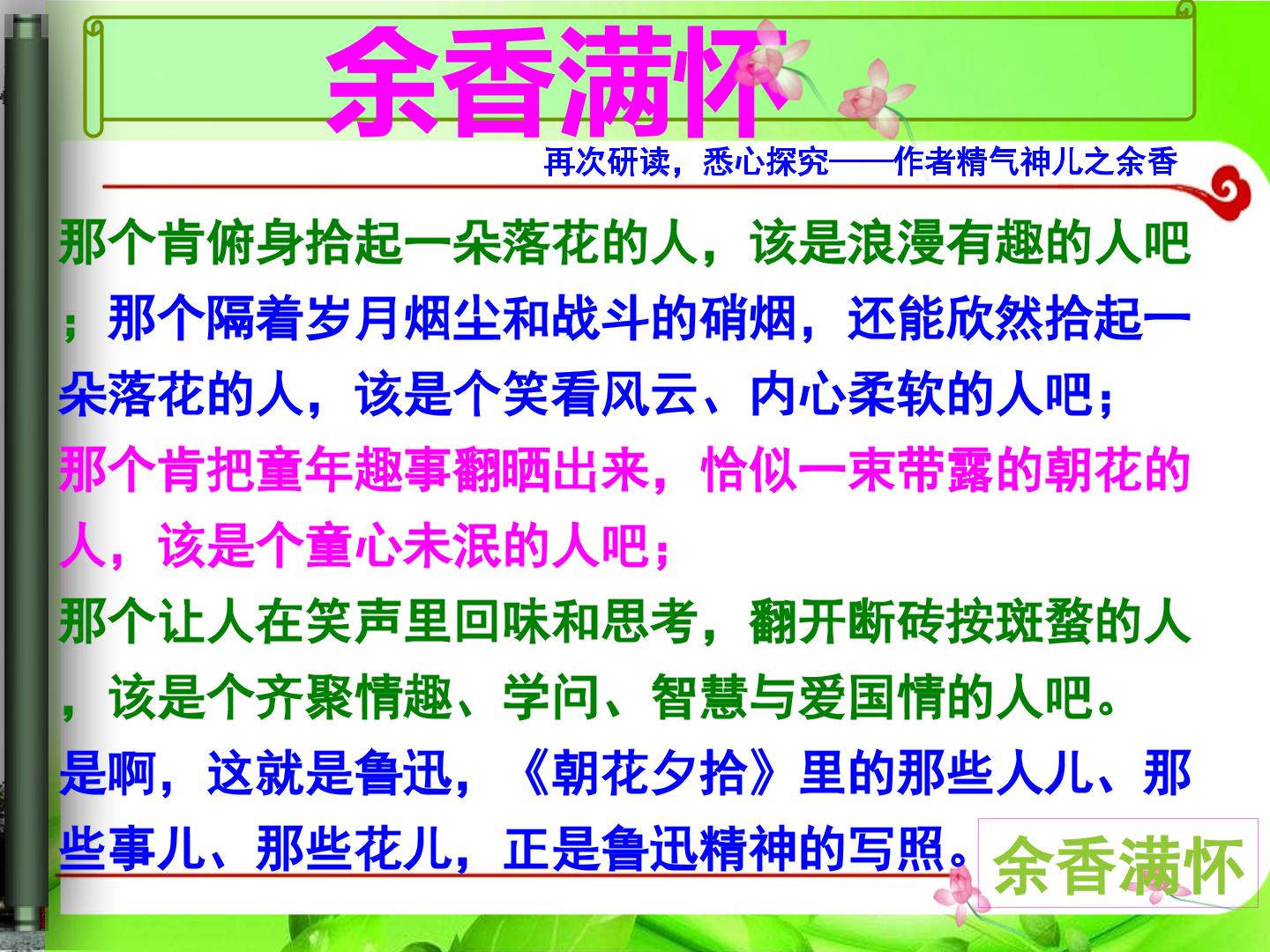 余香满怀

再次研读，悉心探究——作者精气神儿之余香

那个肯俯身拾起一朵落花的人，该是浪漫有趣的人吧；那个隔着岁月烟尘和战斗的硝烟，还能欣然拾起一朵落花的人，该是个笑看风云、内心柔软的人吧；

那个肯把童年趣事翻晒出来，恰似一束带露的朝花的人，该是个童心未泯的人吧；

那个让人在笑声里回味和思考，翻开断砖按斑蝥的人，该是个齐聚情趣、学问、智慧与爱国情的人吧。

是啊，这就是鲁迅，《朝花夕拾》里的那些人儿、那些事儿、那些花儿，正是鲁迅精神的写照。

余香满怀